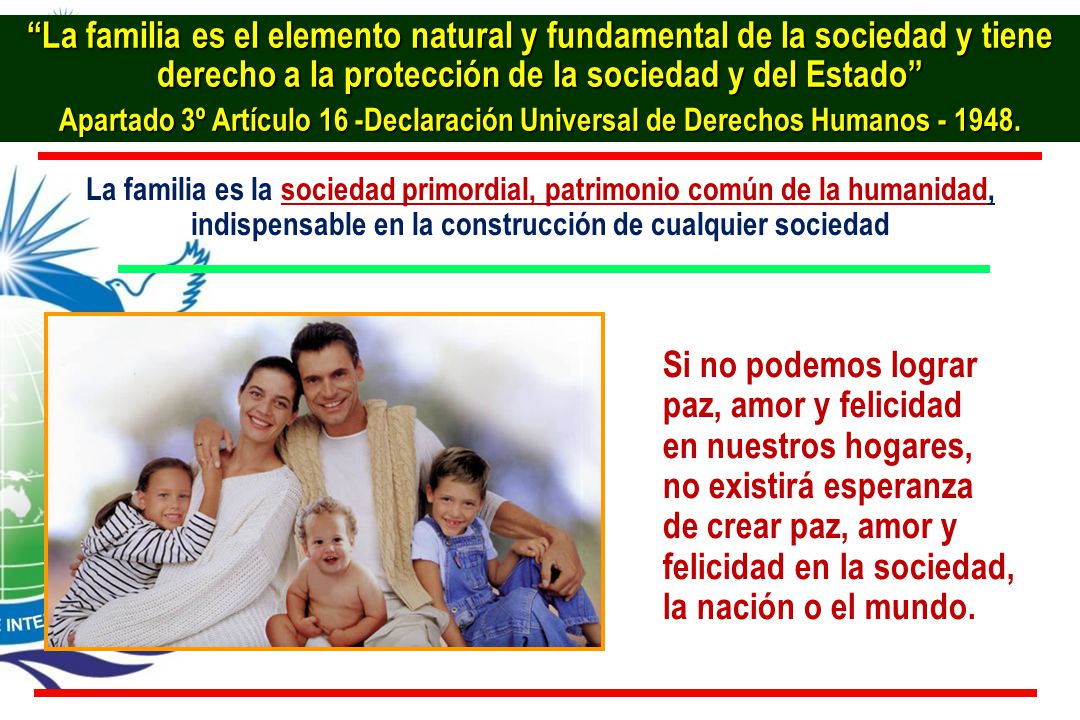 “La familia es el elemento natural y fundamental de la sociedad y tiene derecho a la protección de la sociedad y del Estado”
Apartado 3º Artículo 16 -Declaración Universal de Derechos Humanos - 1948.

La familia es la sociedad primordial, patrimonio común de la humanidad, indispensable en la construcción de cualquier sociedad

Si no podemos lograr paz, amor y felicidad en nuestros hogares, no existirá esperanza de crear paz, amor y felicidad en la sociedad, la nación o el mundo.

INTE